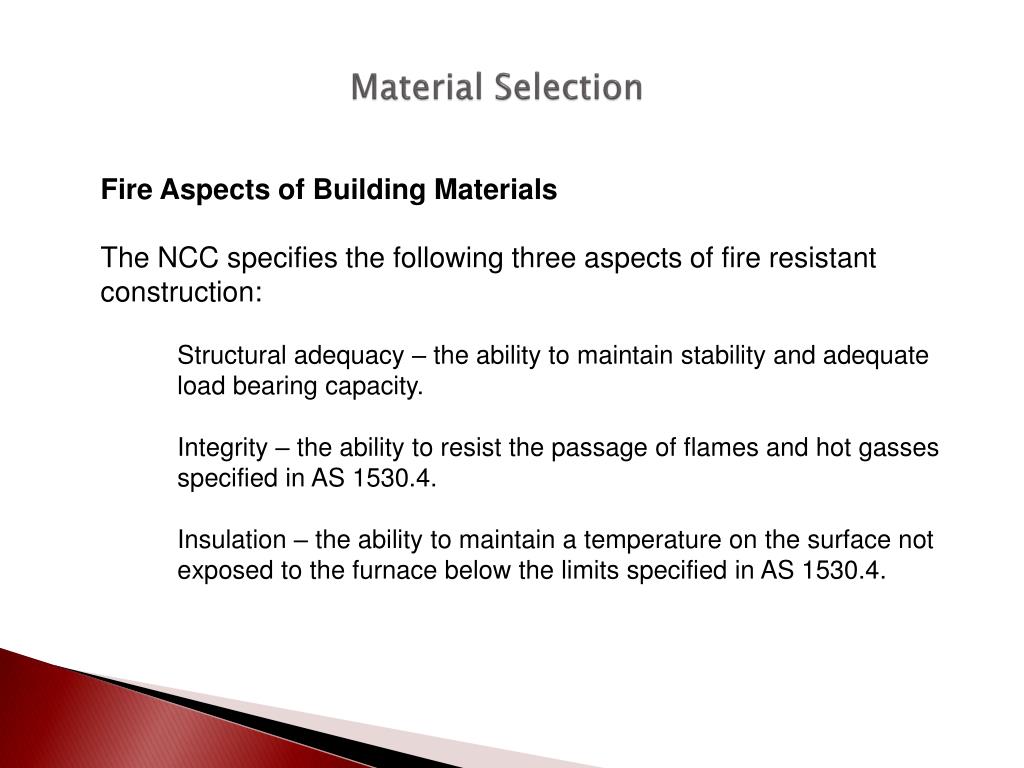 Material Selection

Fire Aspects of Building Materials

The NCC specifies the following three aspects of fire resistant construction:

Structural adequacy – the ability to maintain stability and adequate load bearing capacity.

Integrity – the ability to resist the passage of flames and hot gasses specified in AS 1530.4.

Insulation – the ability to maintain a temperature on the surface not exposed to the furnace below the limits specified in AS 1530.4.